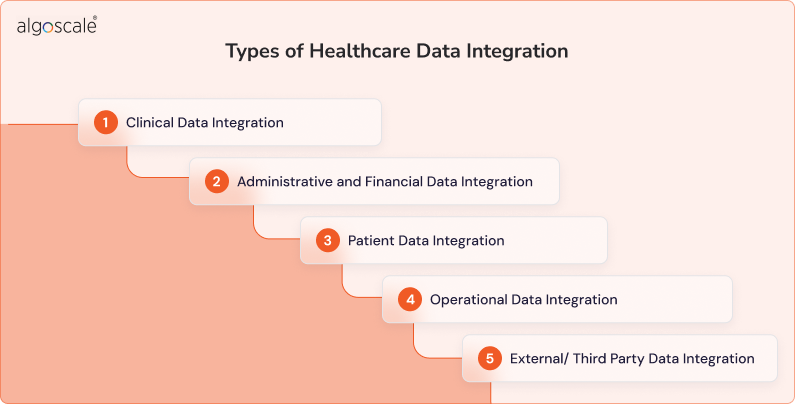 algoscale®

Types of Healthcare Data Integration

1 Clinical Data Integration

2 Administrative and Financial Data Integration

3 Patient Data Integration

4 Operational Data Integration

5 External/ Third Party Data Integration